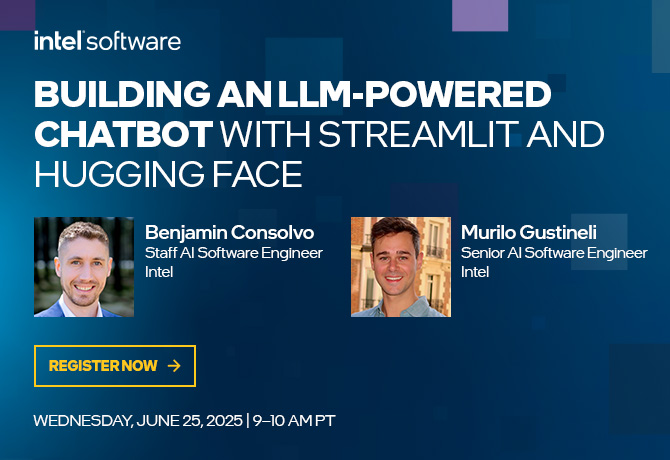 intel software

BUILDING AN LLM-POWERED CHATBOT WITH STREAMLIT AND HUGGING FACE

Benjamin Consolvo
Staff AI Software Engineer
Intel

Murilo Gustineli
Senior AI Software Engineer
Intel

REGISTER NOW →

WEDNESDAY, JUNE 25, 2025 | 9–10 AM PT